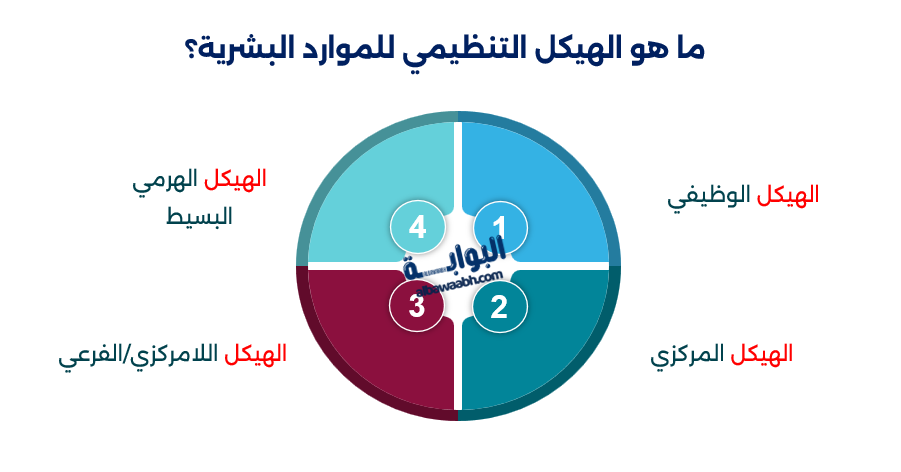 ما هو الهيكل التنظيمي للموارد البشرية؟

الهيكل الوظيفي

1

الهيكل المركزي

2

الهيكل اللامركزي/الفرعي

3

الهيكل الهرمي البسيط

4

البوابة
albawaabh.com